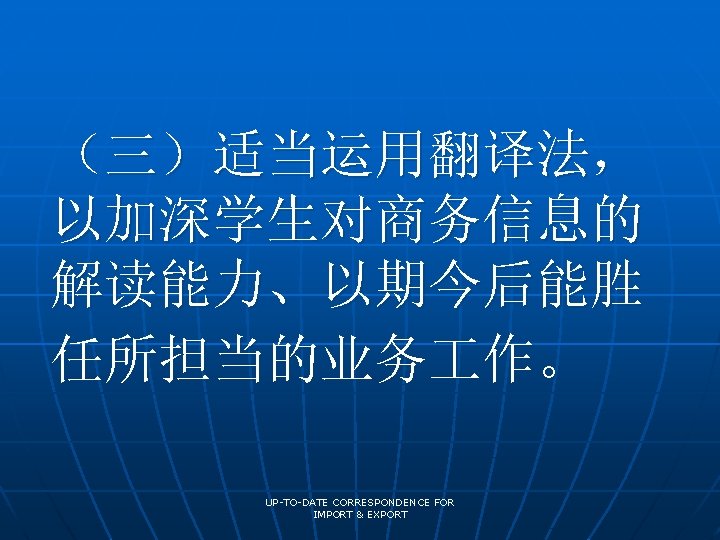 （三）适当运用翻译法，以加深学生对商务信息的解读能力、以期今后能胜任所担当的业务工作。

UP-TO-DATE CORRESPONDENCE FOR IMPORT & EXPORT